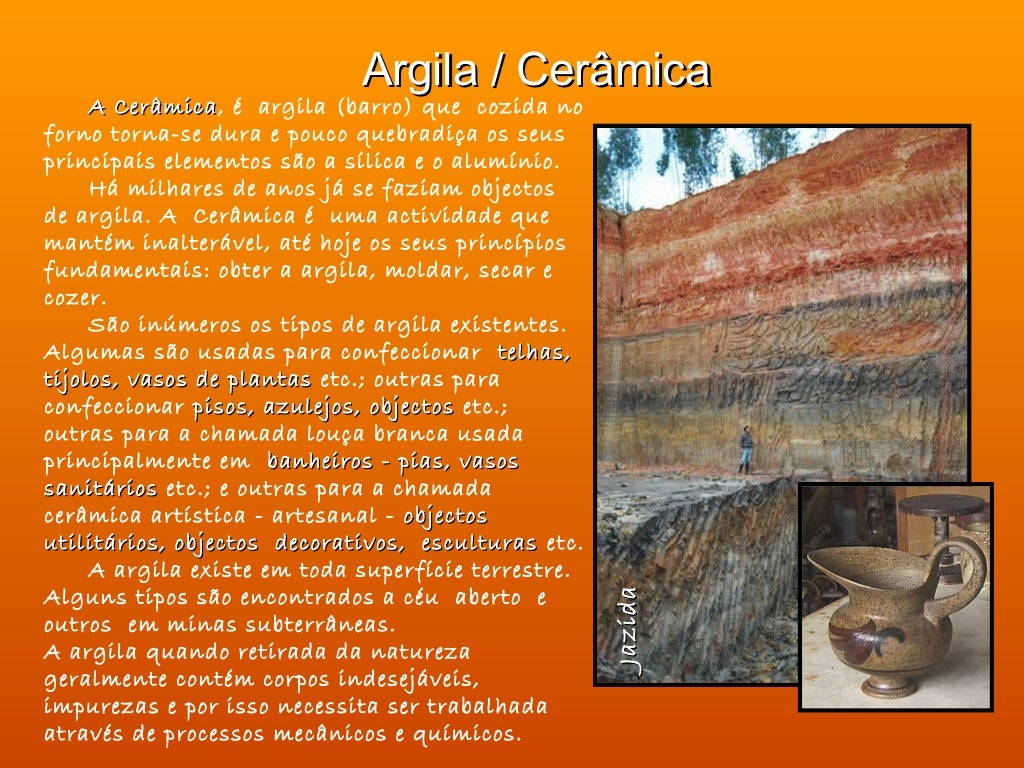 Argila / Cerâmica

A Cerâmica, é argila (barro) que cozida no forno torna-se dura e pouco quebradiça os seus principais elementos são a sílica e o alumínio.

Há milhares de anos já se faziam objectos de argila. A Cerâmica é uma actividade que mantém inalterável, até hoje os seus princípios fundamentais: obter a argila, moldar, secar e cozer.

São inúmeros os tipos de argila existentes. Algumas são usadas para confeccionar telhas, tijolos, vasos de plantas etc.; outras para confeccionar pisos, azulejos, objectos etc.; outras para a chamada louça branca usada principalmente em banheiros - pias, vasos sanitários etc.; e outras para a chamada cerâmica artística - artesanal - objectos utilitários, objectos decorativos, esculturas etc.

A argila existe em toda superfície terrestre. Alguns tipos são encontrados a céu aberto e outros em minas subterrâneas.
A argila quando retirada da natureza geralmente contém corpos indesejáveis, impurezas e por isso necessita ser trabalhada através de processos mecânicos e químicos.

Jazida